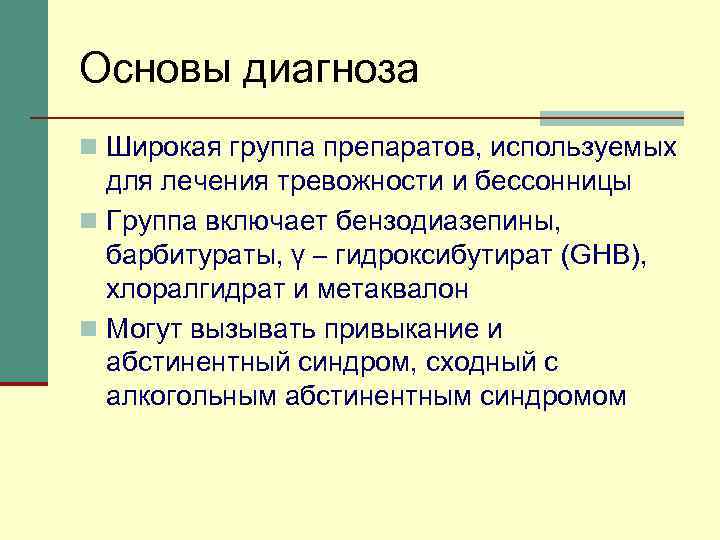 Основы диагноза

Широкая группа препаратов, используемых для лечения тревожности и бессонницы

Группа включает бензодиазепины, барбитураты, γ – гидроксибутират (GHB), хлоралгидрат и метаквалон

Могут вызывать привыкание и абстинентный синдром, сходный с алкогольным абстинентным синдромом